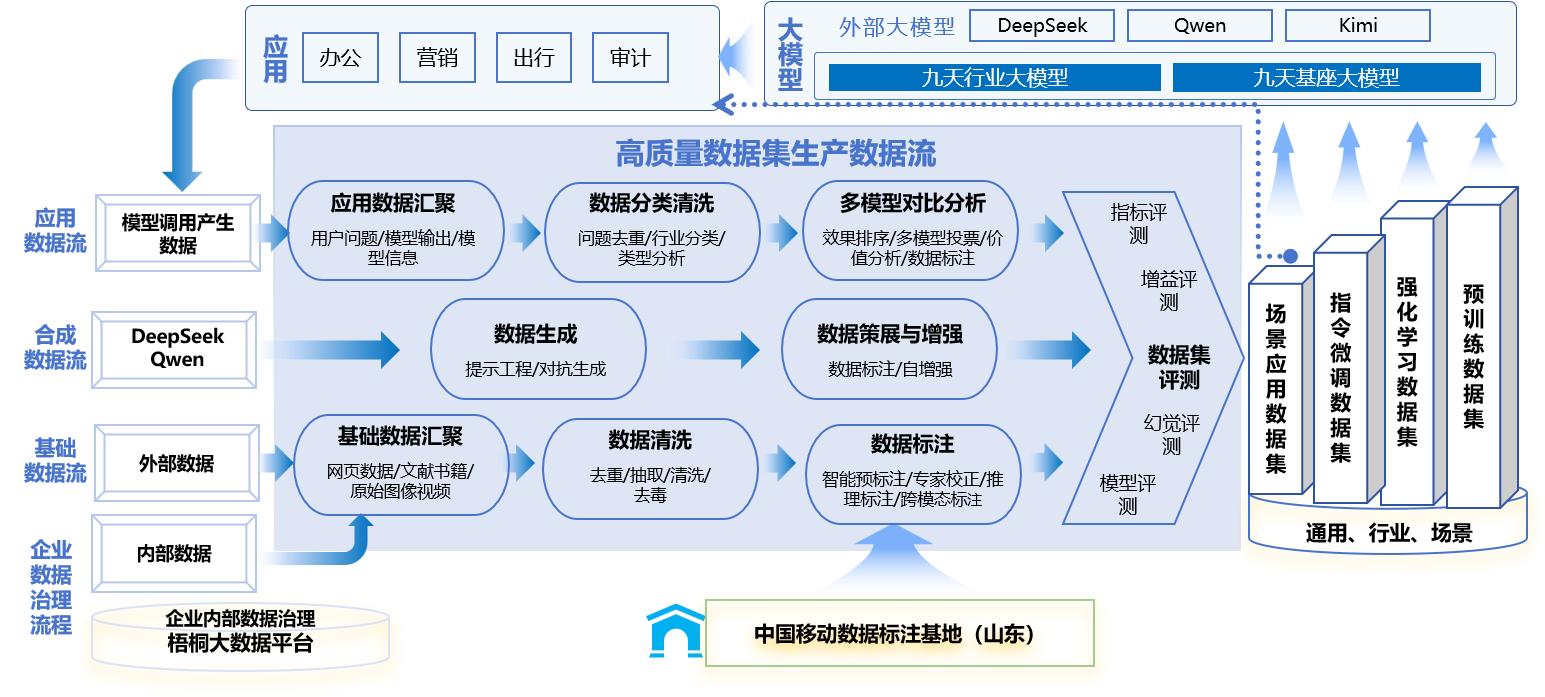 应用

办公

营销

出行

审计

大模型

外部大模型

DeepSeek

Qwen

Kimi

九天行业大模型

九天基座大模型

高质量数据集生产数据流

应用数据流

模型调用产生数据

应用数据汇聚

用户问题/模型输出/模型信息

数据分类清洗

问题去重/行业分类/类型分析

多模型对比分析

效果排序/多模型投票/价值分析/数据标注

合成数据流

DeepSeek Qwen

数据生成

提示工程/对抗生成

数据策展与增强

数据标注/自增强

基础数据流

外部数据

基础数据汇聚

网页数据/文献书籍/原始图像视频

数据清洗

去重/抽取/清洗/去毒

数据标注

智能预标注/专家校正/推理标注/跨模态标注

企业数据治理流程

内部数据

企业内部数据治理
梧桐大数据平台

指标评测

增益评测

数据集评测

幻觉评测

模型评测

场景应用数据集

指令微调数据集

强化学习数据集

预训练数据集

通用、行业、场景

中国移动数据标注基地（山东）